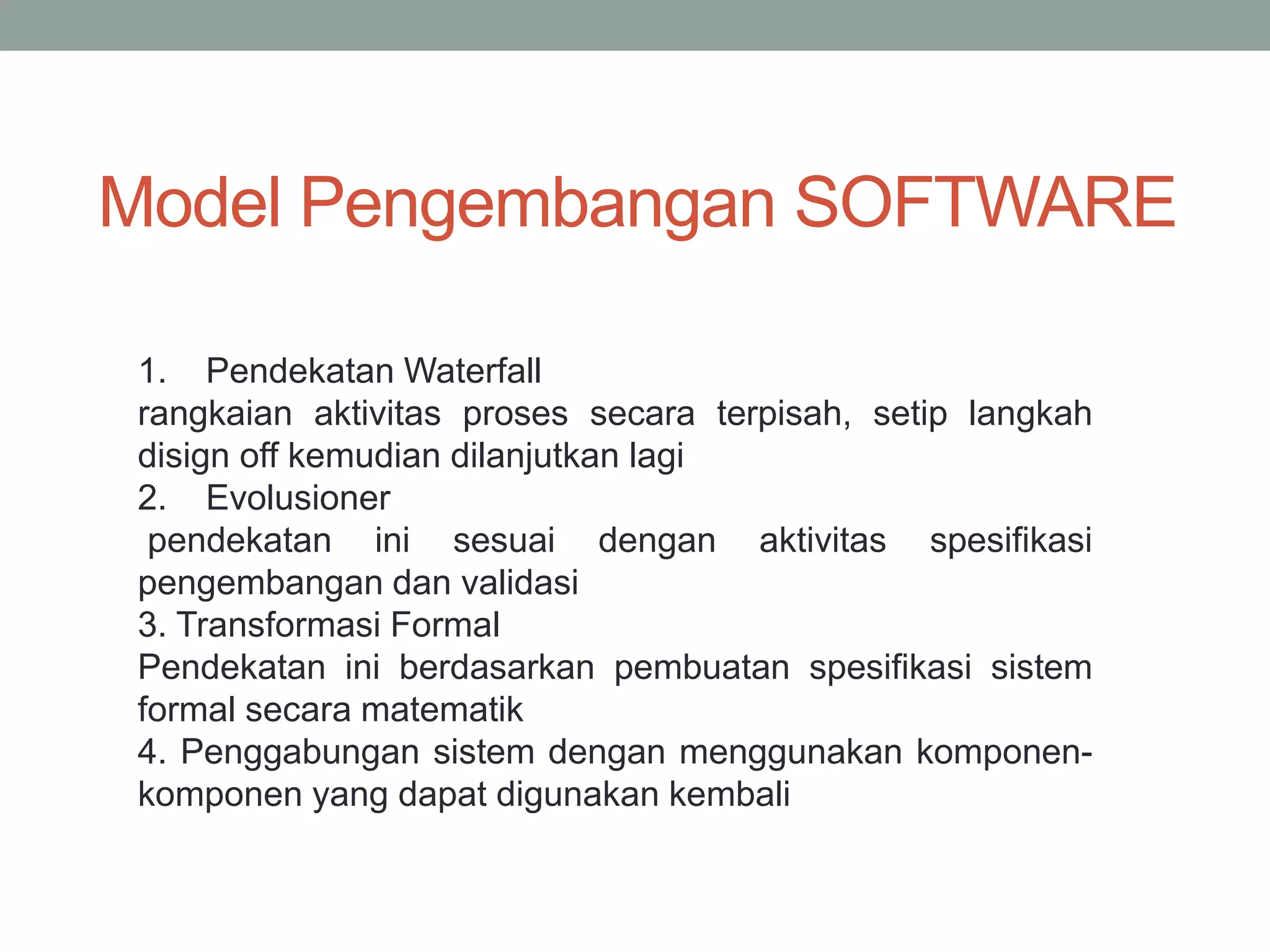 Model Pengembangan SOFTWARE

1. Pendekatan Waterfall
rangkaian aktivitas proses secara terpisah, setip langkah disign off kemudian dilanjutkan lagi
2. Evolusioner
pendekatan ini sesuai dengan aktivitas spesifikasi pengembangan dan validasi
3. Transformasi Formal
Pendekatan ini berdasarkan pembuatan spesifikasi sistem formal secara matematik
4. Penggabungan sistem dengan menggunakan komponen-komponen yang dapat digunakan kembali